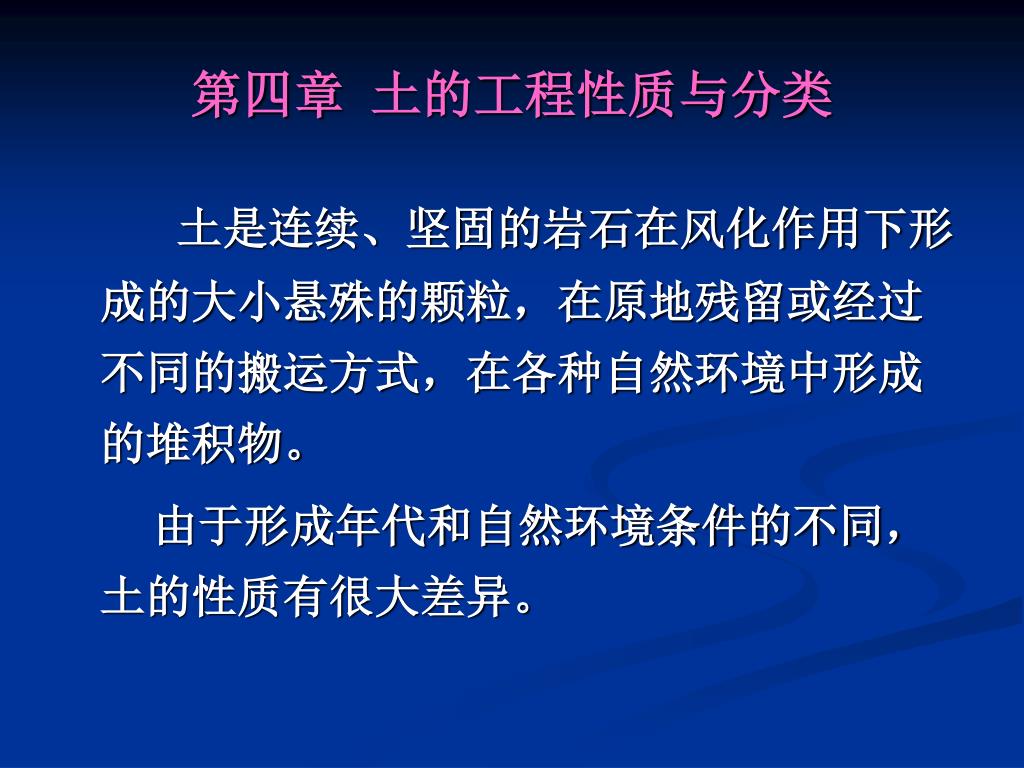 第四章 土的工程性质与分类

土是连续、坚固的岩石在风化作用下形成的大小悬殊的颗粒，在原地残留或经过不同的搬运方式，在各种自然环境中形成的堆积物。

由于形成年代和自然环境条件的不同，土的性质有很大差异。